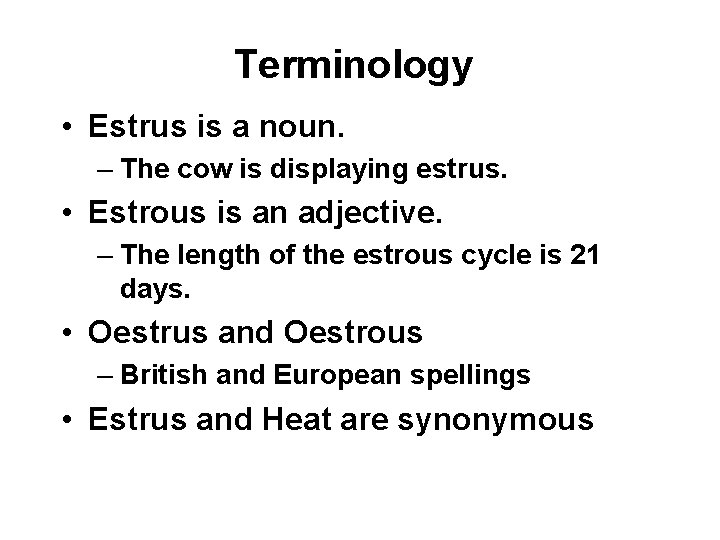 Terminology

• Estrus is a noun.
  – The cow is displaying estrus.
• Estrous is an adjective.
  – The length of the estrous cycle is 21 days.
• Oestrus and Oestrous
  – British and European spellings
• Estrus and Heat are synonymous